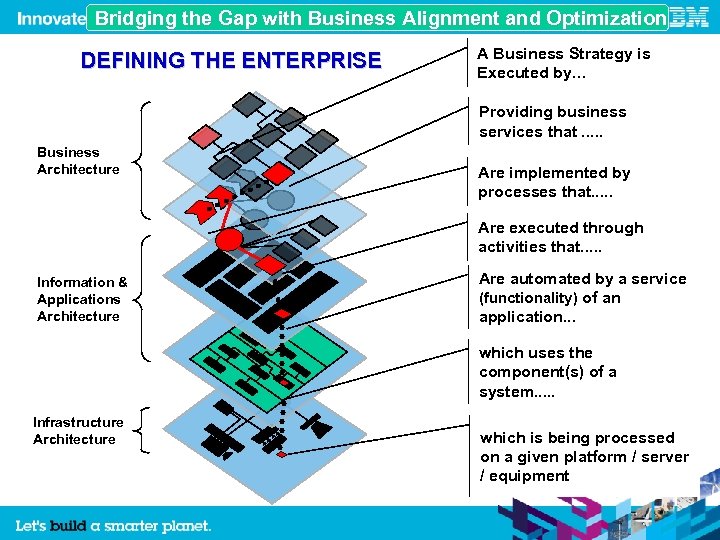 Innovate Bridging the Gap with Business Alignment and Optimization IBM

DEFINING THE ENTERPRISE

Business Architecture

Information & Applications Architecture

Infrastructure Architecture

A Business Strategy is Executed by...

Providing business services that .....

Are implemented by processes that.....

Are executed through activities that.....

Are automated by a service (functionality) of an application...

which uses the component(s) of a system.....

which is being processed on a given platform / server / equipment

Let's build a smarter planet.